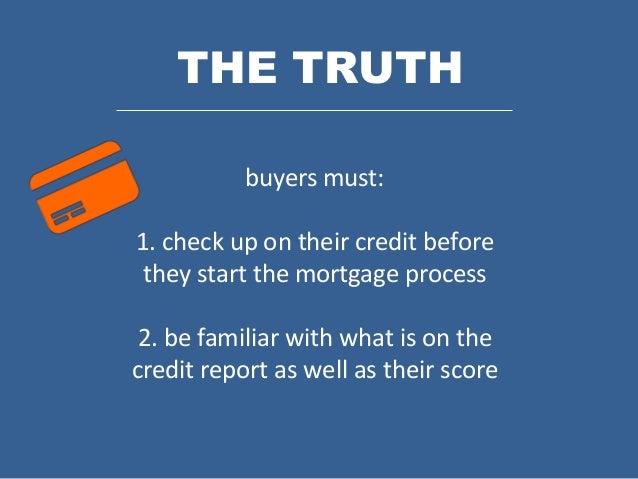 THE TRUTH

buyers must:

1. check up on their credit before they start the mortgage process

2. be familiar with what is on the credit report as well as their score